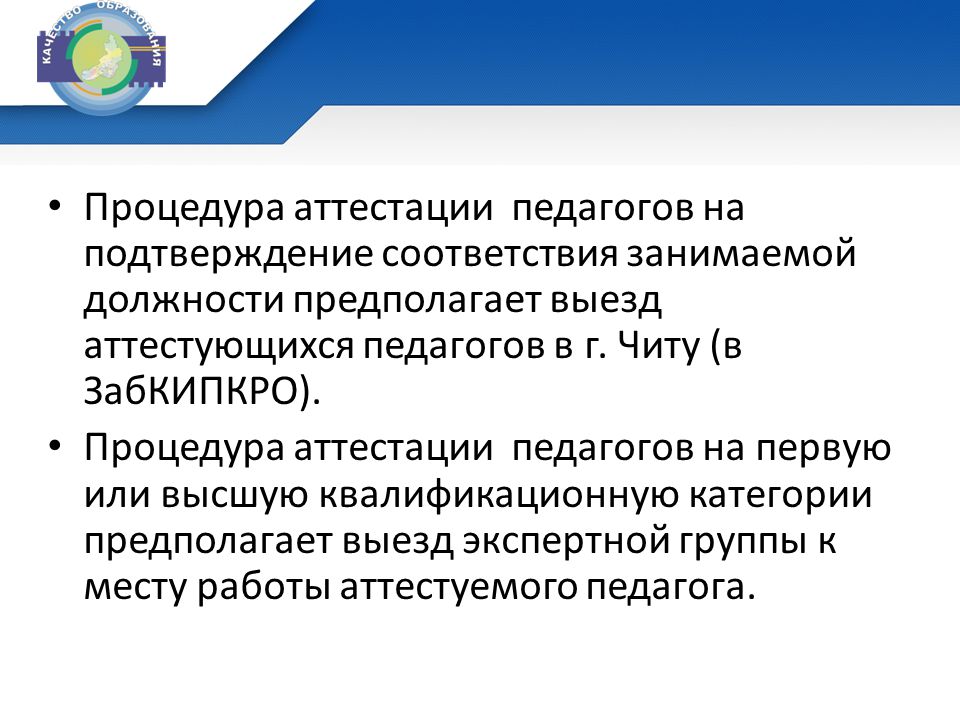 КАЧЕСТВО ОБРАЗОВАНИЯ

• Процедура аттестации педагогов на подтверждение соответствия занимаемой должности предполагает выезд аттестующихся педагогов в г. Читу (в ЗабКИПКРО).

• Процедура аттестации педагогов на первую или высшую квалификационную категории предполагает выезд экспертной группы к месту работы аттестуемого педагога.